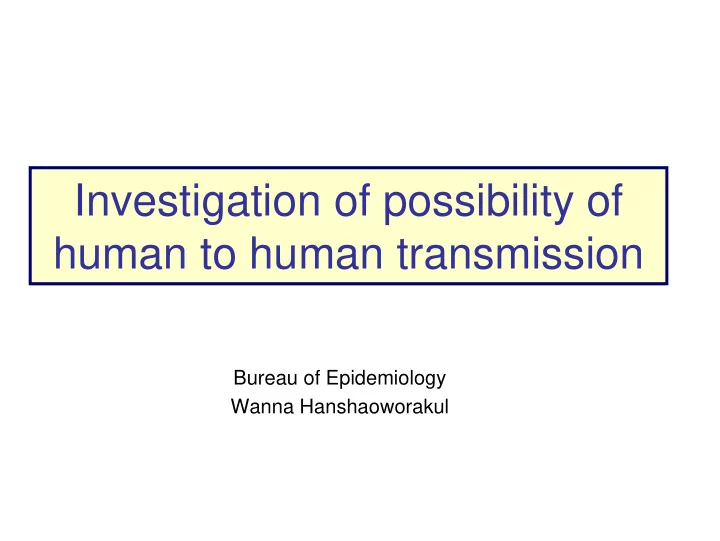 Investigation of possibility of human to human transmission

Bureau of Epidemiology
Wanna Hanshaoworakul